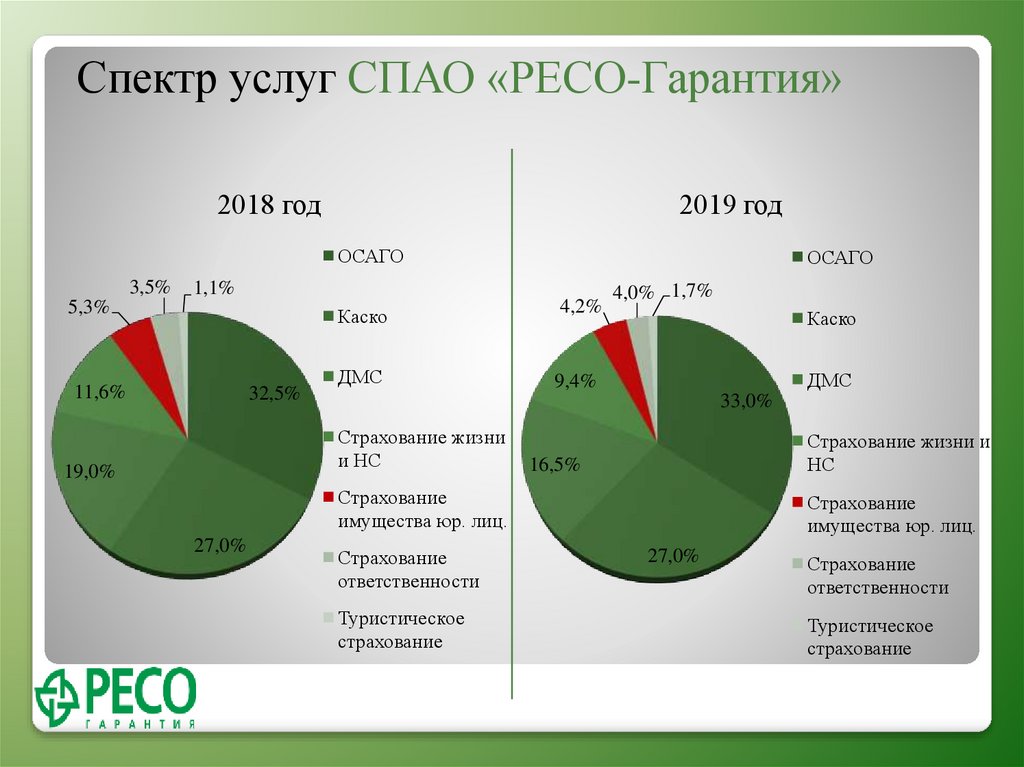 Спектр услуг СПАО «РЕСО-Гарантия»

2018 год

32,5%
27,0%
19,0%
11,6%
5,3%
3,5%
1,1%

ОСАГО
Каско
ДМС
Страхование жизни и НС
Страхование имущества юр. лиц.
Страхование ответственности
Туристическое страхование

2019 год

33,0%
27,0%
16,5%
9,4%
4,2%
4,0%
1,7%

ОСАГО
Каско
ДМС
Страхование жизни и НС
Страхование имущества юр. лиц.
Страхование ответственности
Туристическое страхование

РЕСО
ГАРАНТИЯ